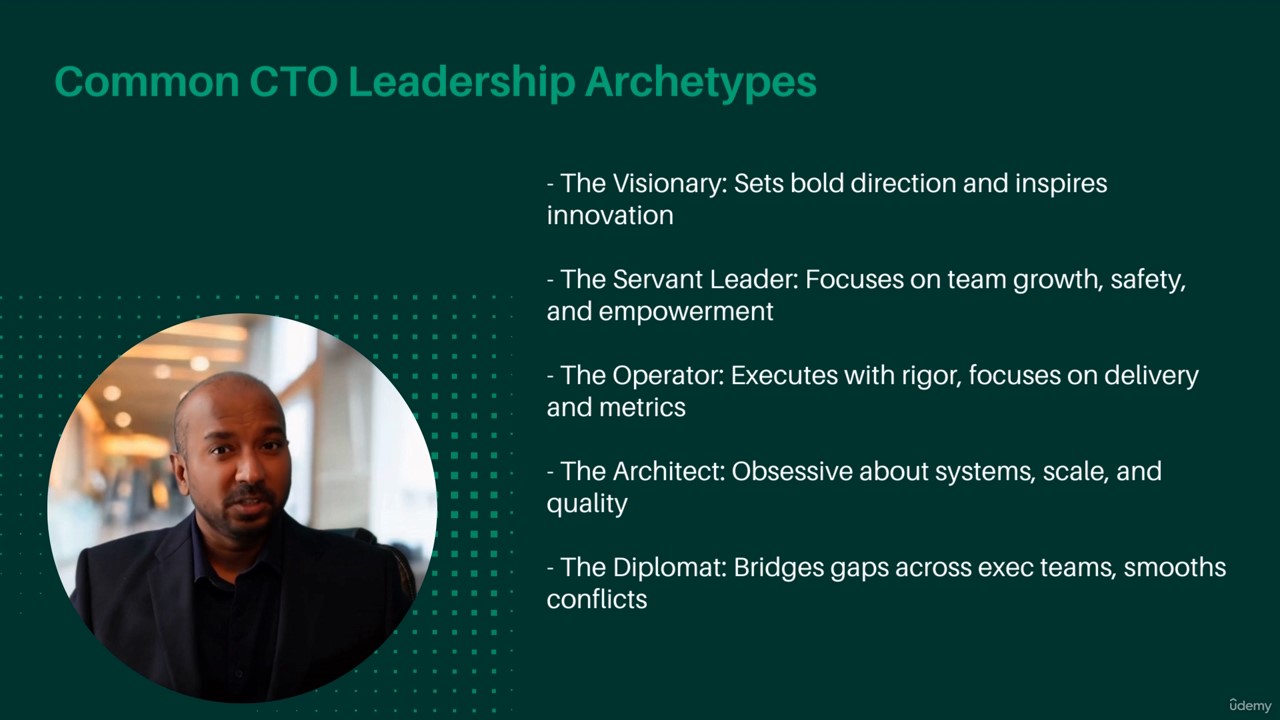 Common CTO Leadership Archetypes

- The Visionary: Sets bold direction and inspires innovation

- The Servant Leader: Focuses on team growth, safety, and empowerment

- The Operator: Executes with rigor, focuses on delivery and metrics

- The Architect: Obsessive about systems, scale, and quality

- The Diplomat: Bridges gaps across exec teams, smooths conflicts

ûdemy